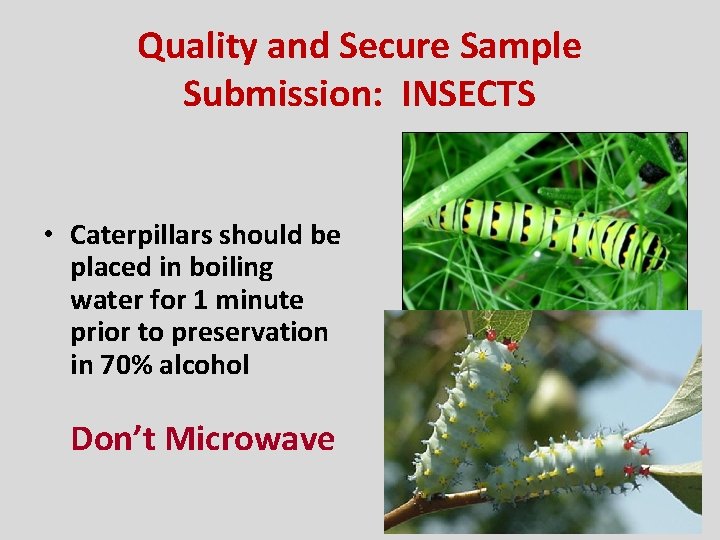 Quality and Secure Sample Submission: INSECTS

• Caterpillars should be placed in boiling water for 1 minute prior to preservation in 70% alcohol

Don't Microwave